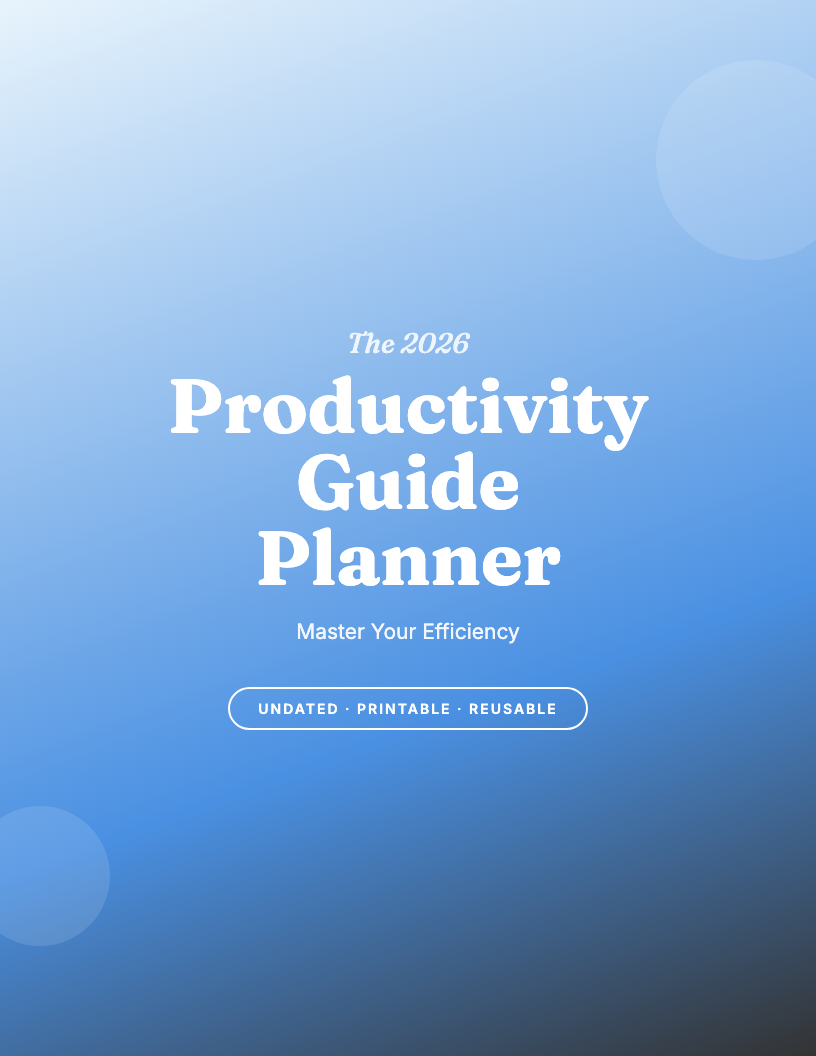 The 2026

Productivity Guide Planner

Master Your Efficiency

UNDATED · PRINTABLE · REUSABLE